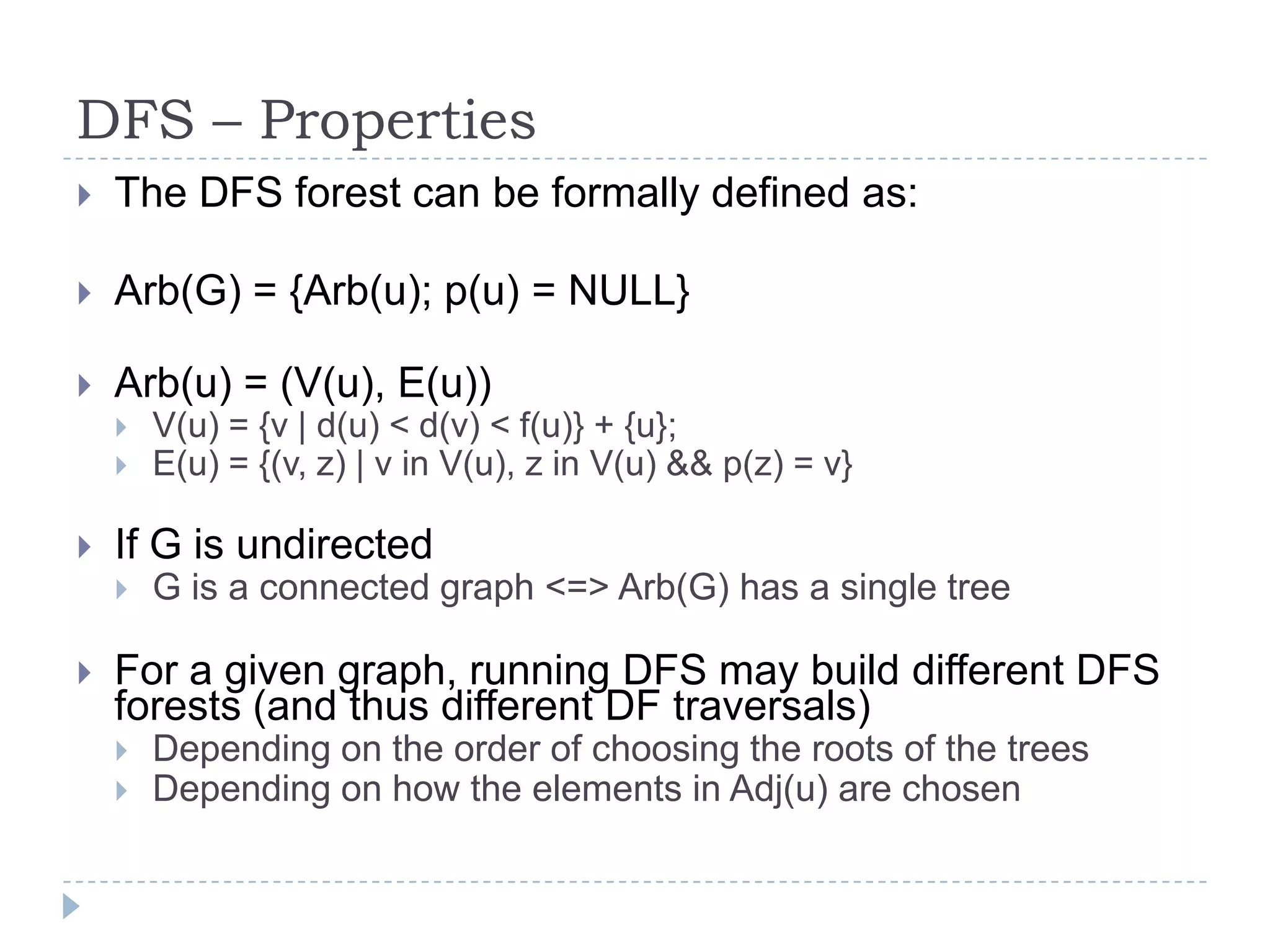 DFS – Properties

The DFS forest can be formally defined as:

Arb(G) = {Arb(u); p(u) = NULL}

Arb(u) = (V(u), E(u))

V(u) = {v | d(u) < d(v) < f(u)} + {u};

E(u) = {(v, z) | v in V(u), z in V(u) && p(z) = v}

If G is undirected

G is a connected graph <=> Arb(G) has a single tree

For a given graph, running DFS may build different DFS forests (and thus different DF traversals)

Depending on the order of choosing the roots of the trees

Depending on how the elements in Adj(u) are chosen